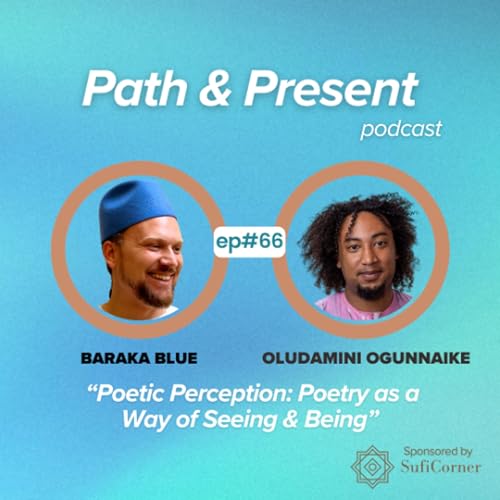 Path & Present
podcast

ep#66

BARAKA BLUE

OLUDAMINI OGUNNAIKE

"Poetic Perception: Poetry as a Way of Seeing & Being"

Sponsored by
SufiCorner